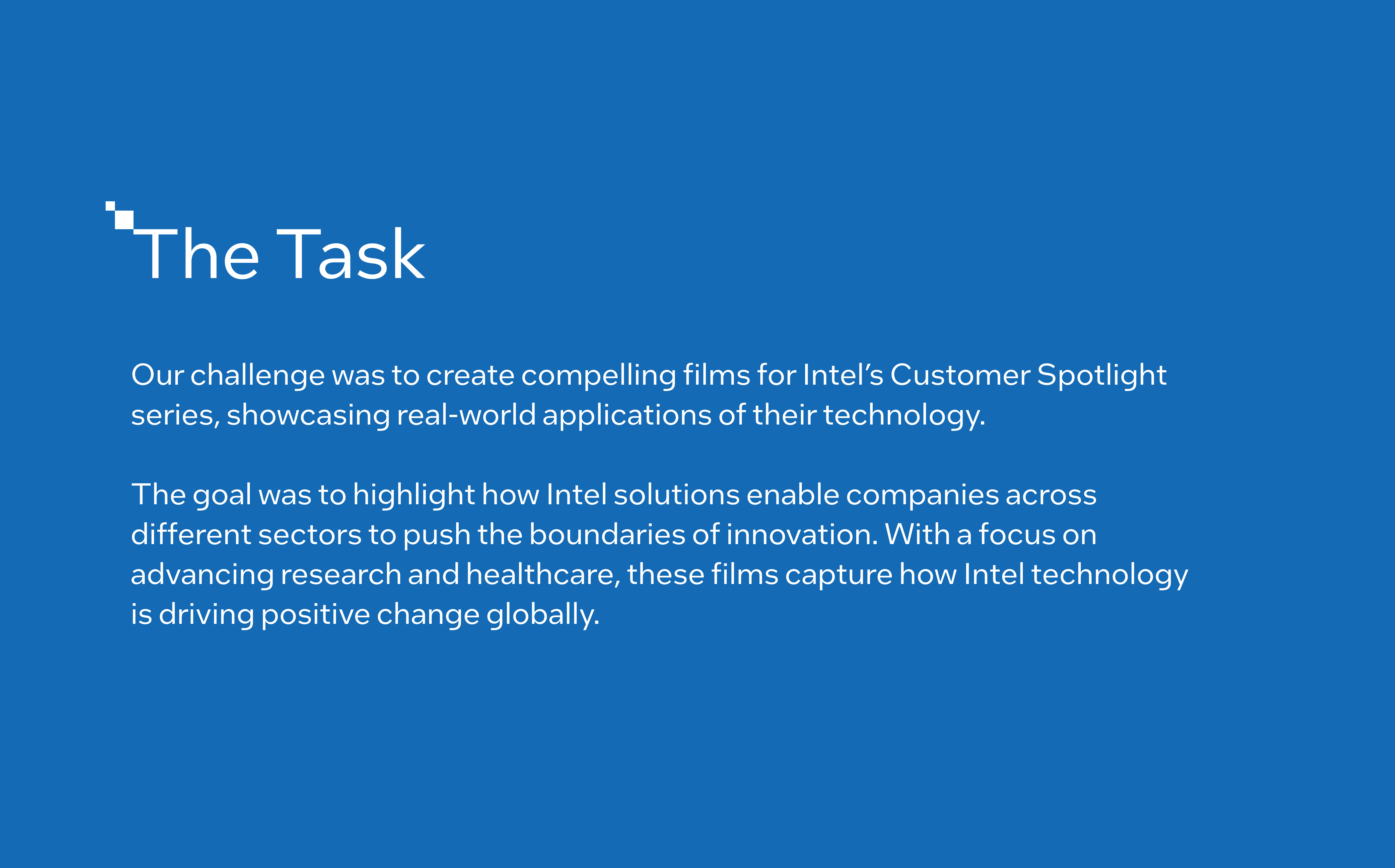 The Task

Our challenge was to create compelling films for Intel’s Customer Spotlight series, showcasing real-world applications of their technology.

The goal was to highlight how Intel solutions enable companies across different sectors to push the boundaries of innovation. With a focus on advancing research and healthcare, these films capture how Intel technology is driving positive change globally.